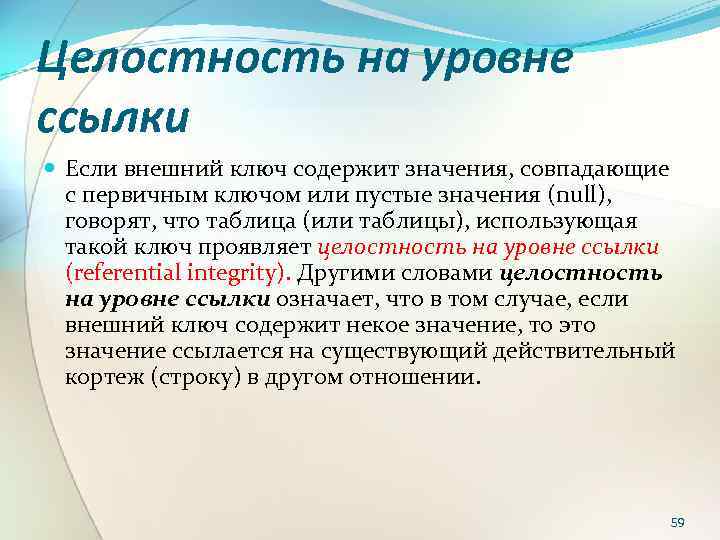 Целостность на уровне ссылки

Если внешний ключ содержит значения, совпадающие с первичным ключом или пустые значения (null), говорят, что таблица (или таблицы), использующая такой ключ проявляет целостность на уровне ссылки (referential integrity). Другими словами целостность на уровне ссылки означает, что в том случае, если внешний ключ содержит некое значение, то это значение ссылается на существующий действительный кортеж (строку) в другом отношении.

59